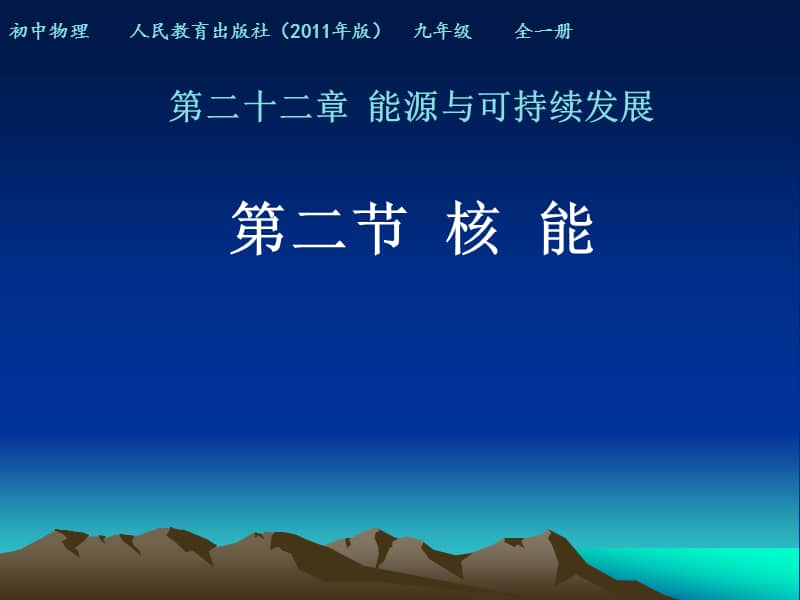 初中物理　人民教育出版社（2011年版）　九年级　全一册

第二十二章 能源与可持续发展

第二节 核 能